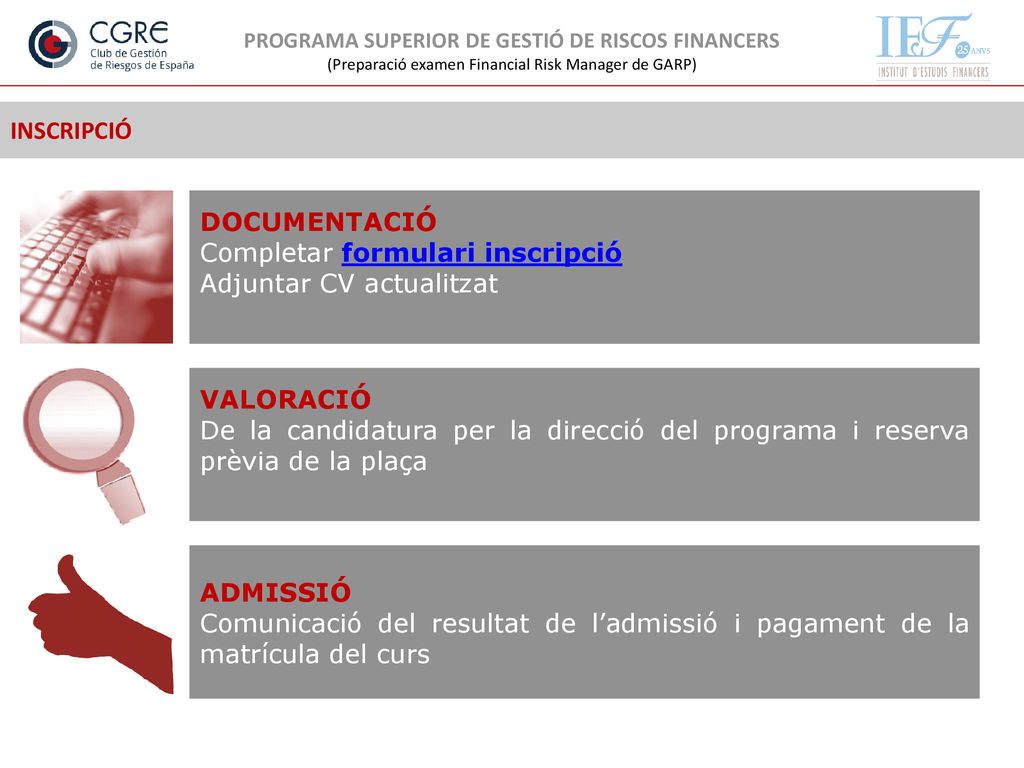 CGRE
Club de Gestión de Riesgos de España

PROGRAMA SUPERIOR DE GESTIÓ DE RISCOS FINANCERS
(Preparació examen Financial Risk Manager de GARP)

IEF 25 ANYS
INSTITUT D'ESTUDIS FINANCERS

INSCRIPCIÓ

DOCUMENTACIÓ
Completar formulari inscripció
Adjuntar CV actualitzat

VALORACIÓ
De la candidatura per la direcció del programa i reserva prèvia de la plaça

ADMISSIÓ
Comunicació del resultat de l'admissió i pagament de la matrícula del curs